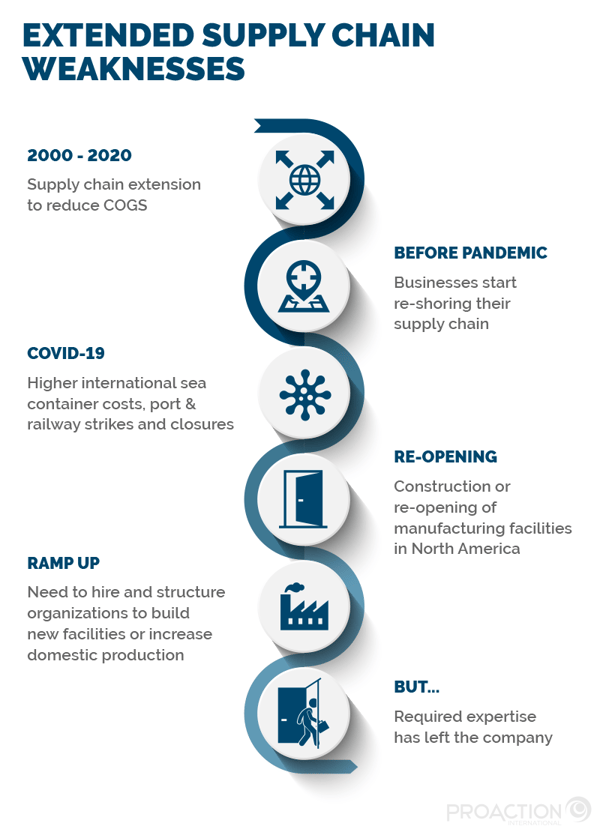 EXTENDED SUPPLY CHAIN WEAKNESSES

2000 - 2020

Supply chain extension to reduce COGS

BEFORE PANDEMIC

Businesses start re-shoring their supply chain

COVID-19

Higher international sea container costs, port & railway strikes and closures

RE-OPENING

Construction or re-opening of manufacturing facilities in North America

RAMP UP

Need to hire and structure organizations to build new facilities or increase domestic production

BUT...

Required expertise has left the company

PROACTION INTERNATIONAL